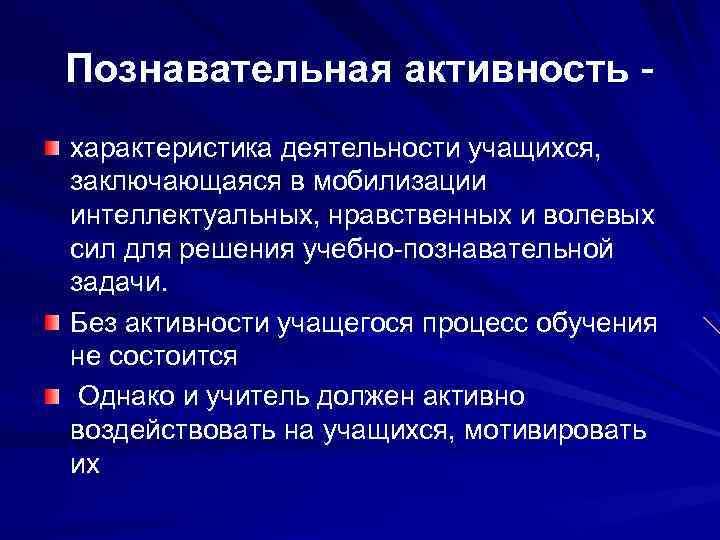 Познавательная активность -

характеристика деятельности учащихся, заключающаяся в мобилизации интеллектуальных, нравственных и волевых сил для решения учебно-познавательной задачи.

Без активности учащегося процесс обучения не состоится

Однако и учитель должен активно воздействовать на учащихся, мотивировать их